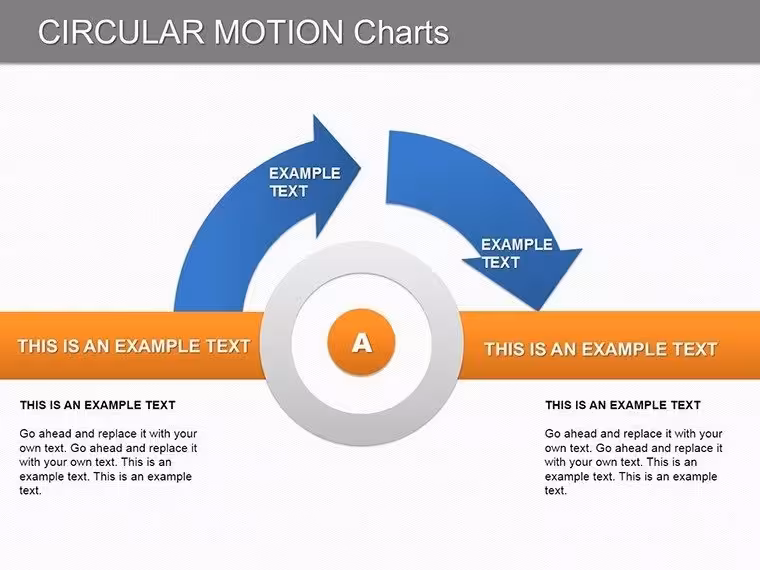 CIRCULAR MOTION Charts

EXAMPLE TEXT

EXAMPLE TEXT

THIS IS AN EXAMPLE TEXT

A

THIS IS AN EXAMPLE TEXT

THIS IS AN EXAMPLE TEXT

Go ahead and replace it with your own text. Go ahead and replace it with your own text. This is an example text. This is an example text.

THIS IS AN EXAMPLE TEXT

Go ahead and replace it with your own text. Go ahead and replace it with your own text. This is an example text. This is an example text.